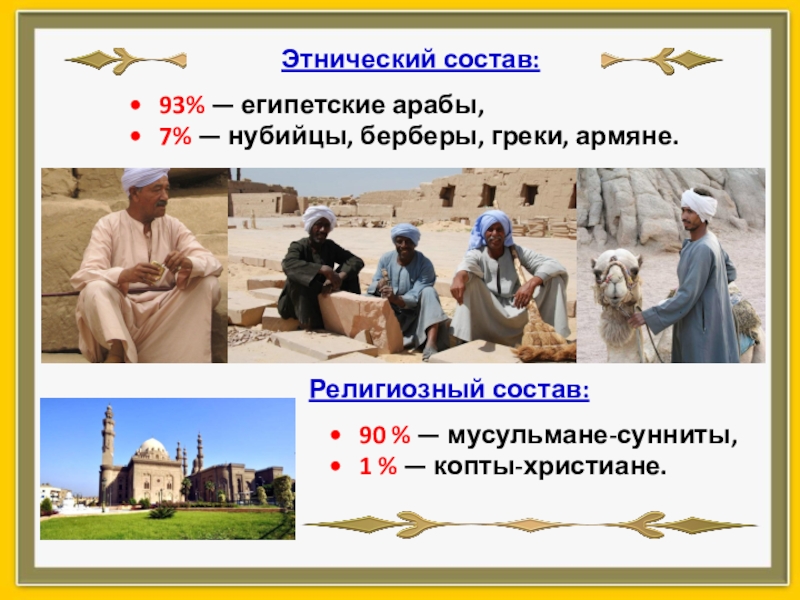 Этнический состав:

• 93% — египетские арабы,
• 7% — нубийцы, берберы, греки, армяне.

Религиозный состав:

• 90 % — мусульмане-сунниты,
• 1 % — копты-христиане.